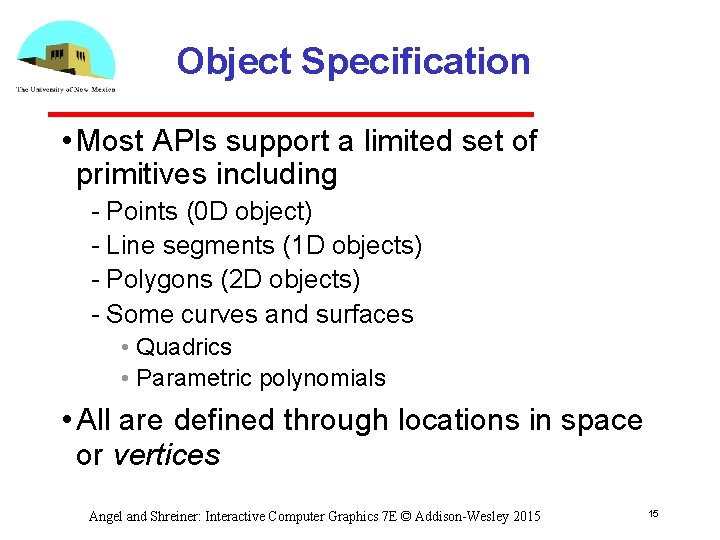 The University of New Mexico

Object Specification

• Most APIs support a limited set of primitives including
- Points (0D object)
- Line segments (1D objects)
- Polygons (2D objects)
- Some curves and surfaces
• Quadrics
• Parametric polynomials

• All are defined through locations in space or vertices

Angel and Shreiner: Interactive Computer Graphics 7E © Addison-Wesley 2015

15